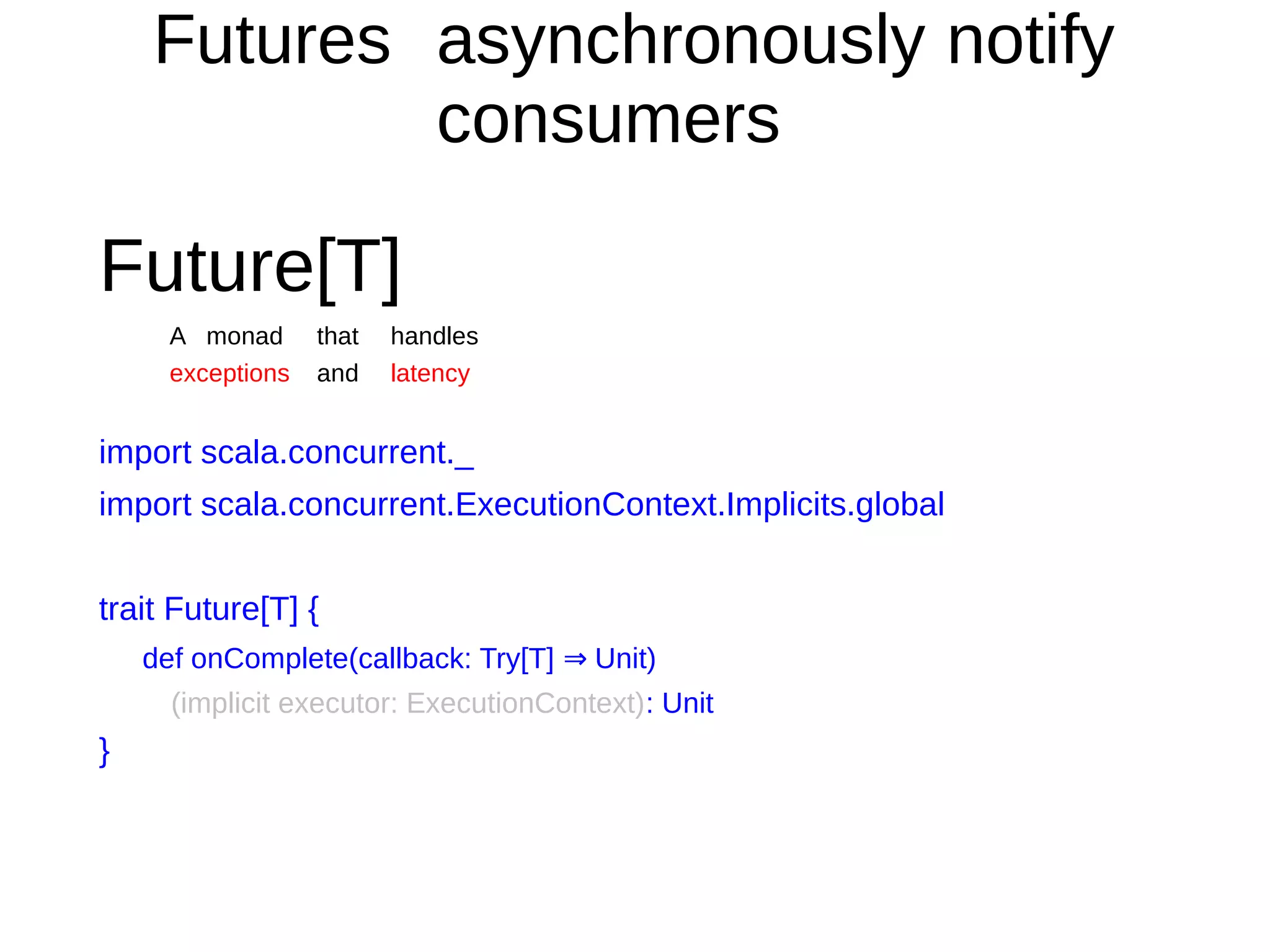 Futures asynchronously notify consumers

Future[T]

A monad that handles exceptions and latency

import scala.concurrent._

import scala.concurrent.ExecutionContext.Implicits.global

trait Future[T] {

def onComplete(callback: Try[T] ⇒ Unit)

(implicit executor: ExecutionContext): Unit

}